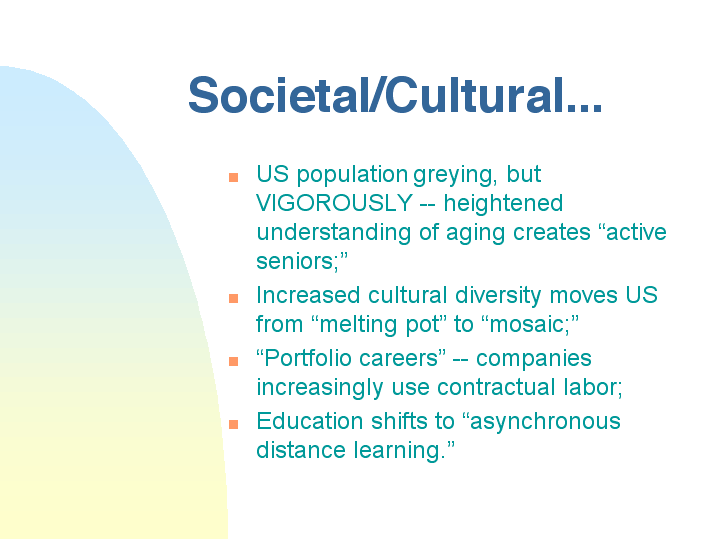 Societal/Cultural...

- US population greying, but VIGOROUSLY -- heightened understanding of aging creates “active seniors;”
- Increased cultural diversity moves US from “melting pot” to “mosaic;”
- “Portfolio careers” -- companies increasingly use contractual labor;
- Education shifts to “asynchronous distance learning.”